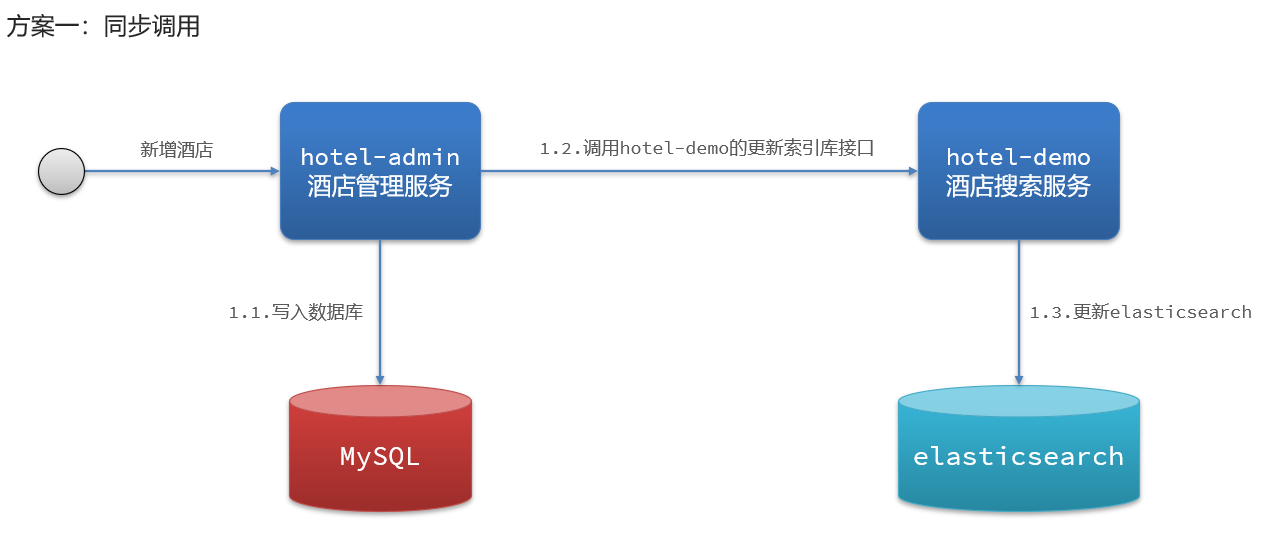 方案一：同步调用

新增酒店

hotel-admin
酒店管理服务

1.2.调用hotel-demo的更新索引库接口

hotel-demo
酒店搜索服务

1.1.写入数据库

1.3.更新elasticsearch

MySQL

elasticsearch